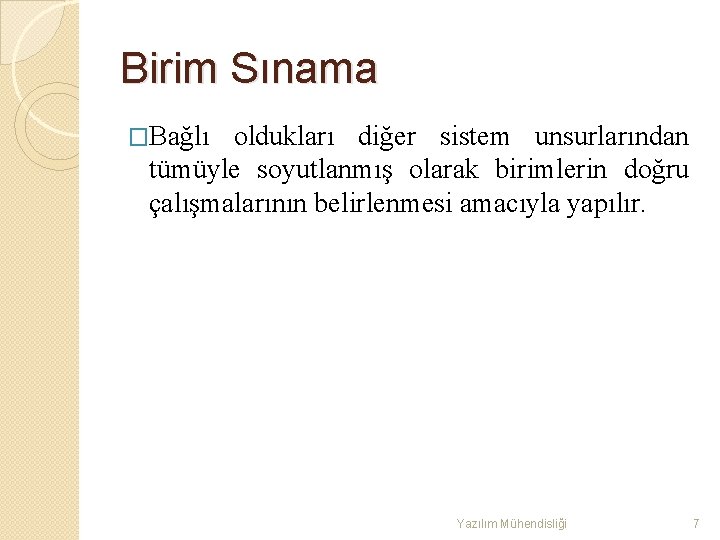 Birim Sınama

□Bağlı oldukları diğer sistem unsurlarından tümüyle soyutlanmış olarak birimlerin doğru çalışmalarının belirlenmesi amacıyla yapılır.

Yazılım Mühendisliği

7